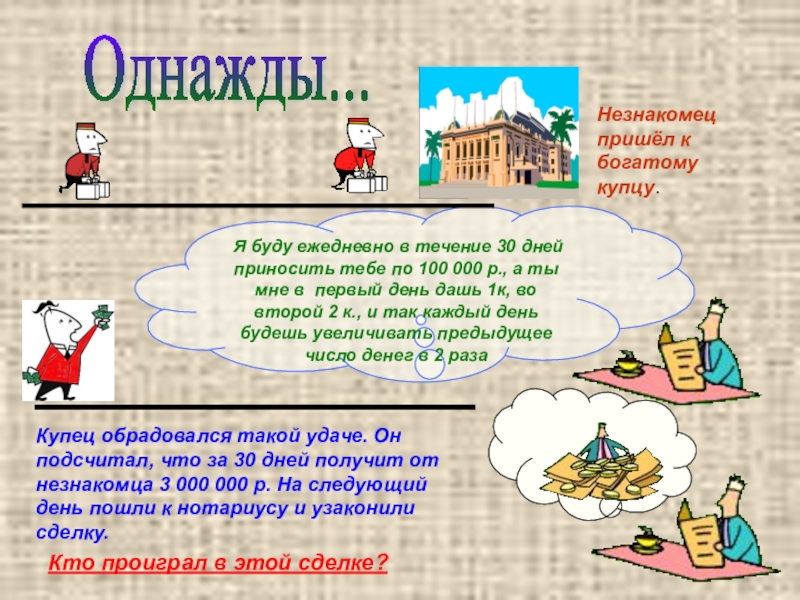 Однажды...

Незнакомец пришёл к богатому купцу.

Я буду ежедневно в течение 30 дней приносить тебе по 100 000 р., а ты мне в первый день дашь 1к, во второй 2 к., и так каждый день будешь увеличивать предыдущее число денег в 2 раза

Купец обрадовался такой удаче. Он подсчитал, что за 30 дней получит от незнакомца 3 000 000 р. На следующий день пошли к нотариусу и узаконили сделку.

Кто проиграл в этой сделке?